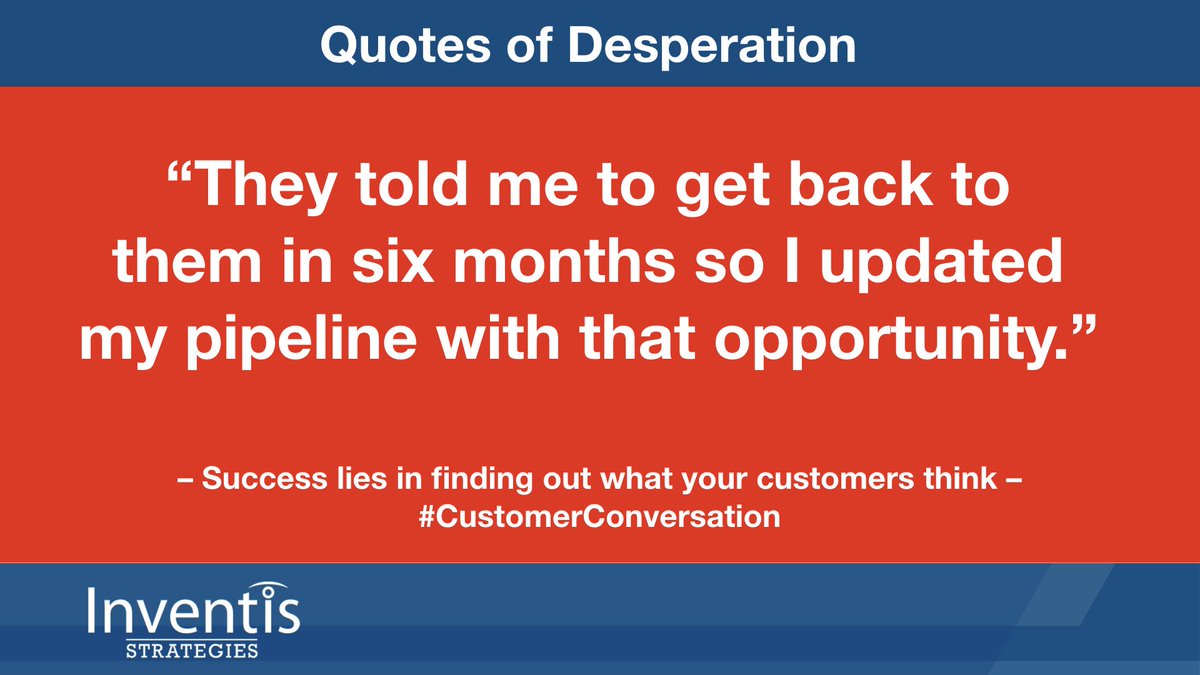 Quotes of Desperation

“They told me to get back to them in six months so I updated my pipeline with that opportunity.”

– Success lies in finding out what your customers think –
#CustomerConversation

Inventis
STRATEGIES